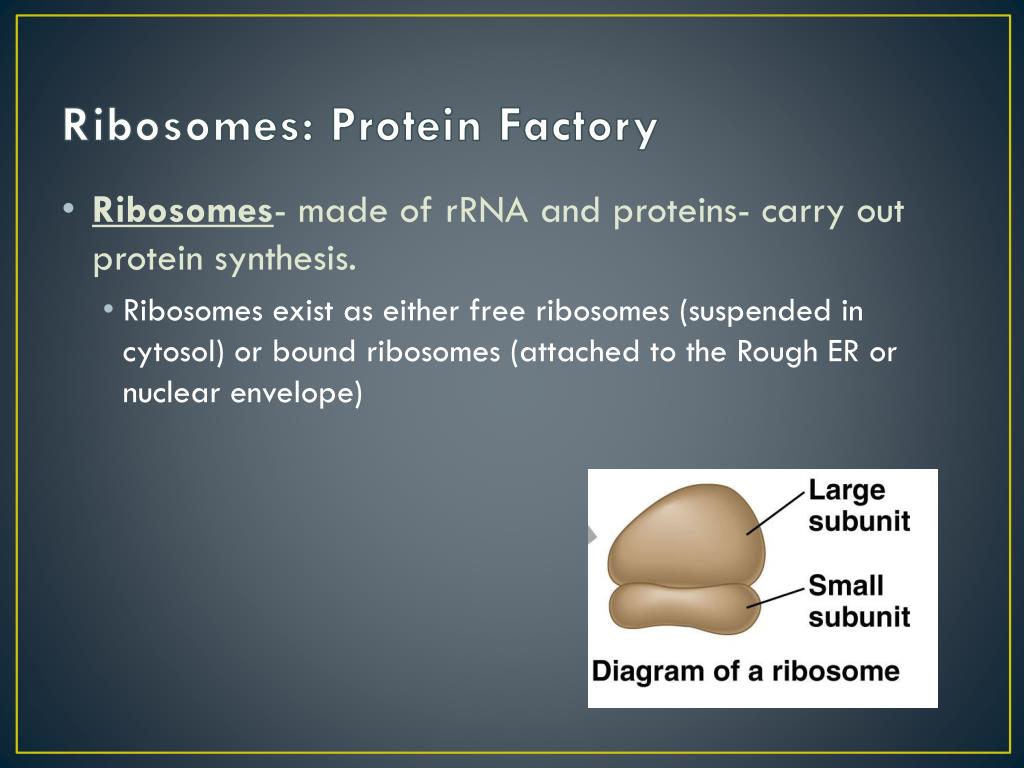 Ribosomes: Protein Factory

• Ribosomes- made of rRNA and proteins- carry out protein synthesis.

• Ribosomes exist as either free ribosomes (suspended in cytosol) or bound ribosomes (attached to the Rough ER or nuclear envelope)

Large subunit

Small subunit

Diagram of a ribosome